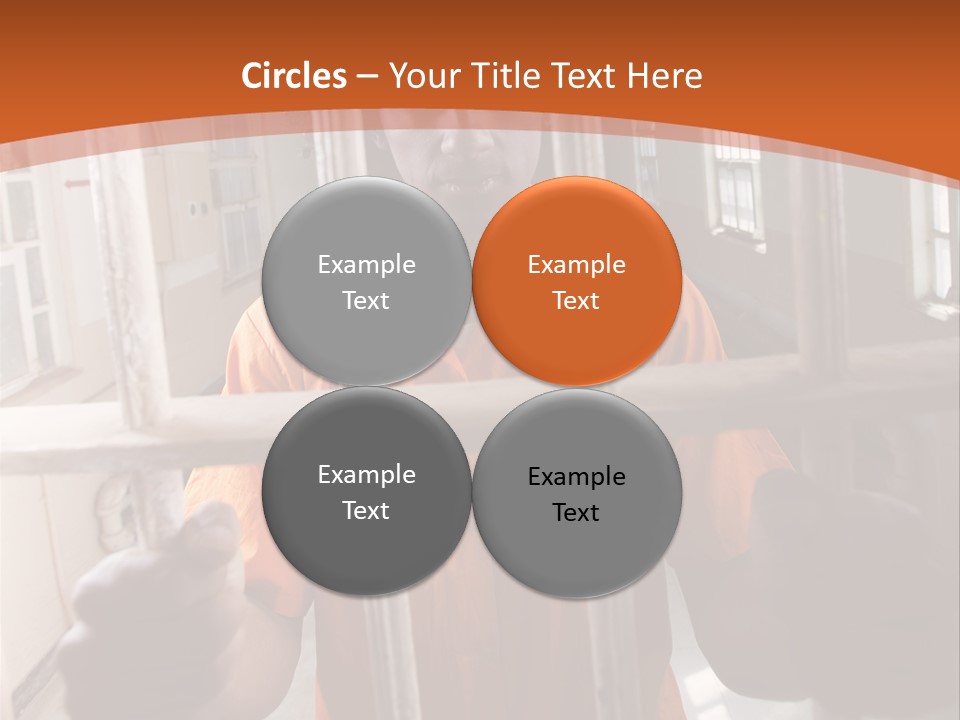 Circles – Your Title Text Here

Example Text

Example Text

Example Text

Example Text